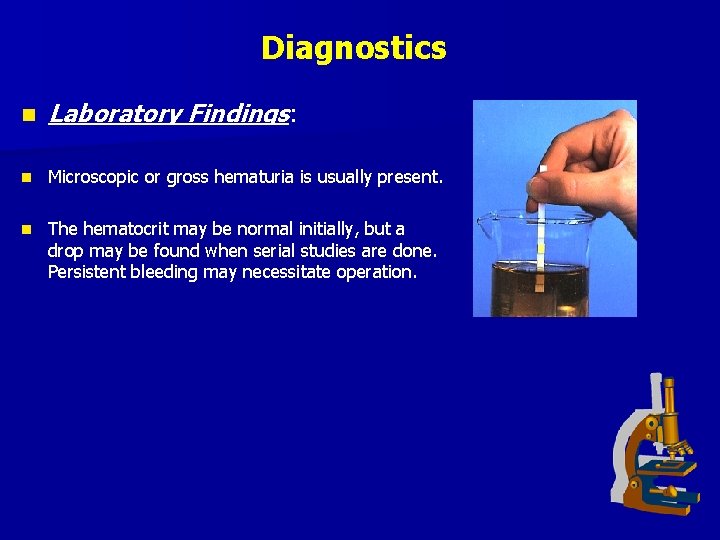 Diagnostics

Laboratory Findings:

Microscopic or gross hematuria is usually present.

The hematocrit may be normal initially, but a drop may be found when serial studies are done. Persistent bleeding may necessitate operation.